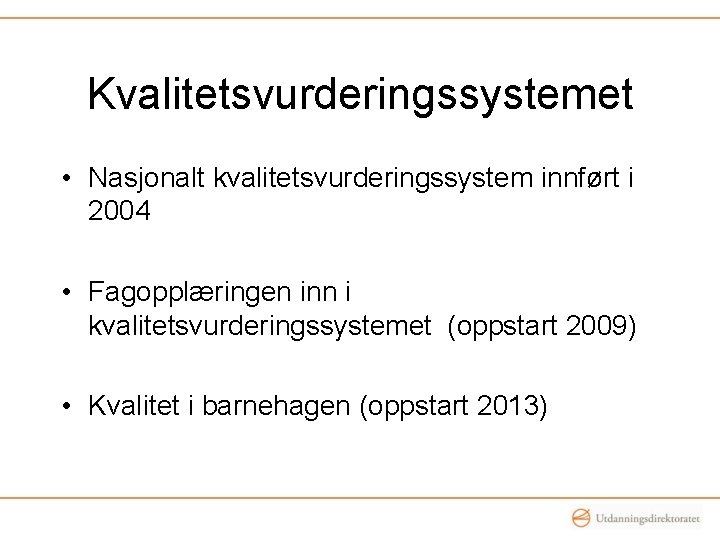 Kvalitetsvurderingssystemet

• Nasjonalt kvalitetsvurderingssystem innført i 2004

• Fagopplæringen inn i kvalitetsvurderingssystemet (oppstart 2009)

• Kvalitet i barnehagen (oppstart 2013)

Utdanningsdirektoratet